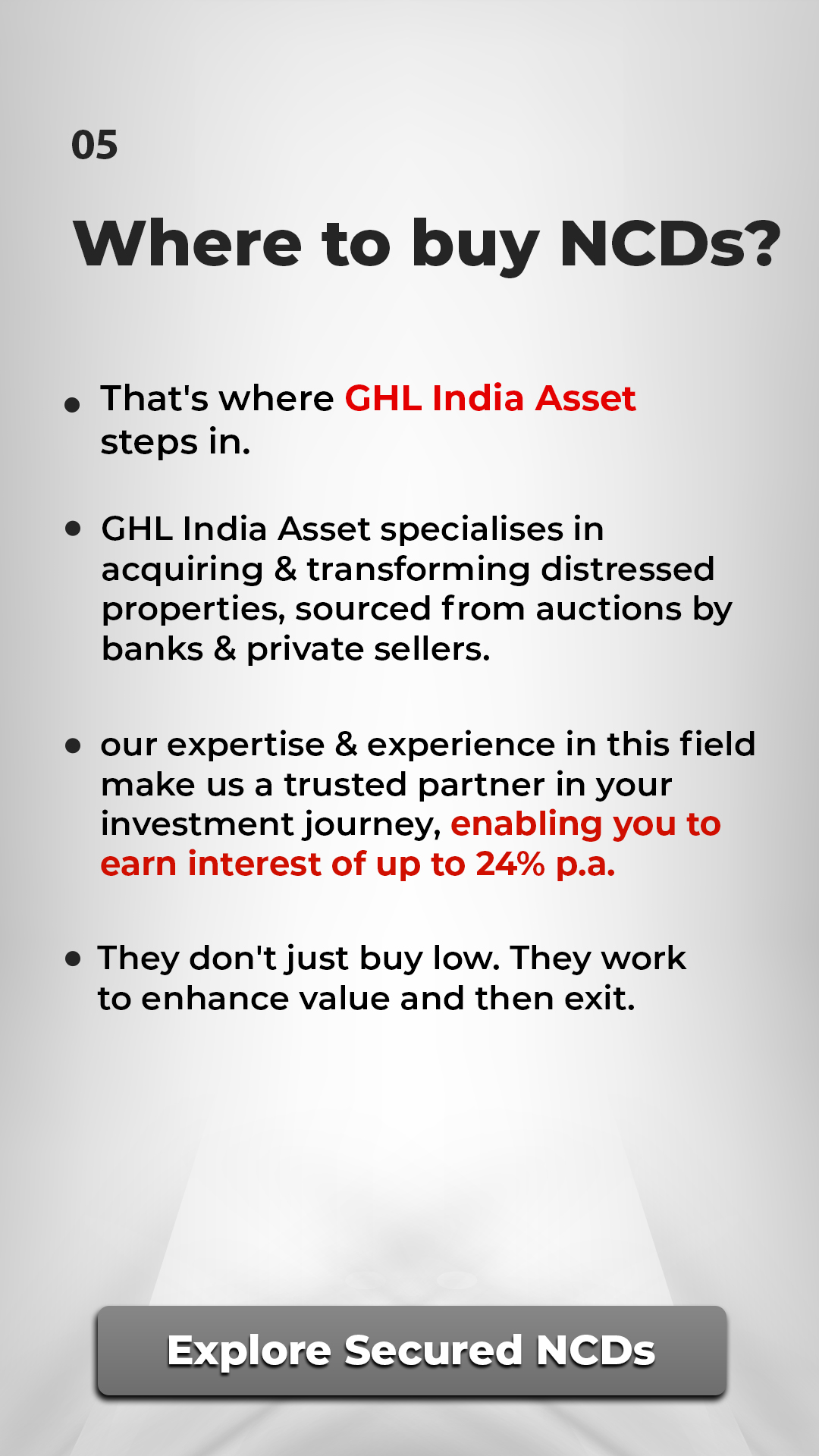 05

Where to buy NCDs?

• That's where GHL India Asset steps in.

• GHL India Asset specialises in acquiring & transforming distressed properties, sourced from auctions by banks & private sellers.

• our expertise & experience in this field make us a trusted partner in your investment journey, enabling you to earn interest of up to 24% p.a.

• They don't just buy low. They work to enhance value and then exit.

Explore Secured NCDs